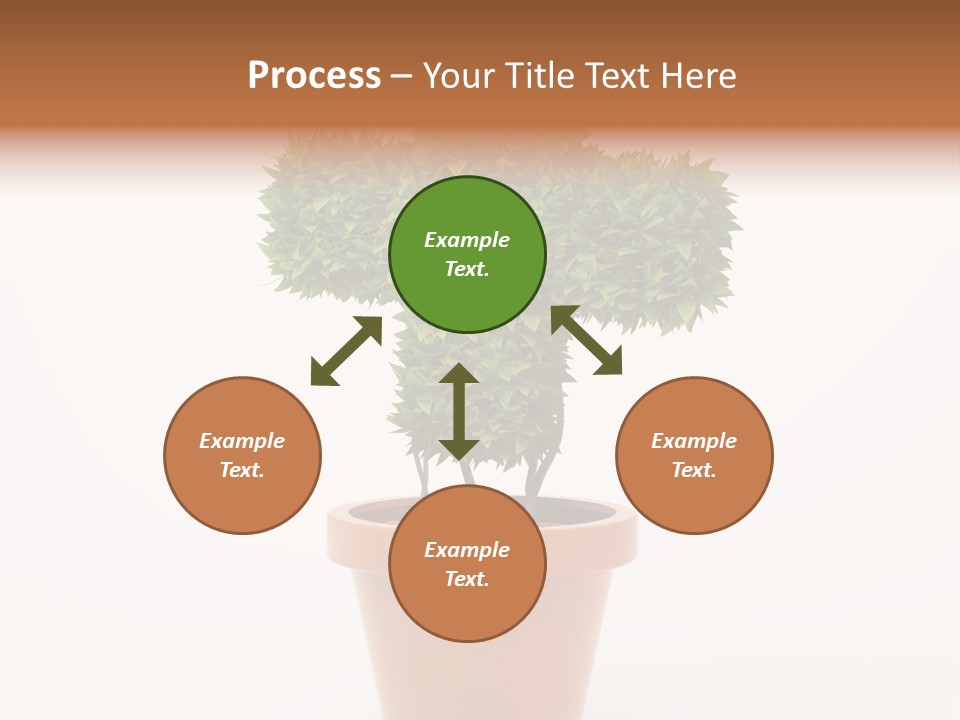 Process – Your Title Text Here

Example Text.

Example Text.

Example Text.

Example Text.